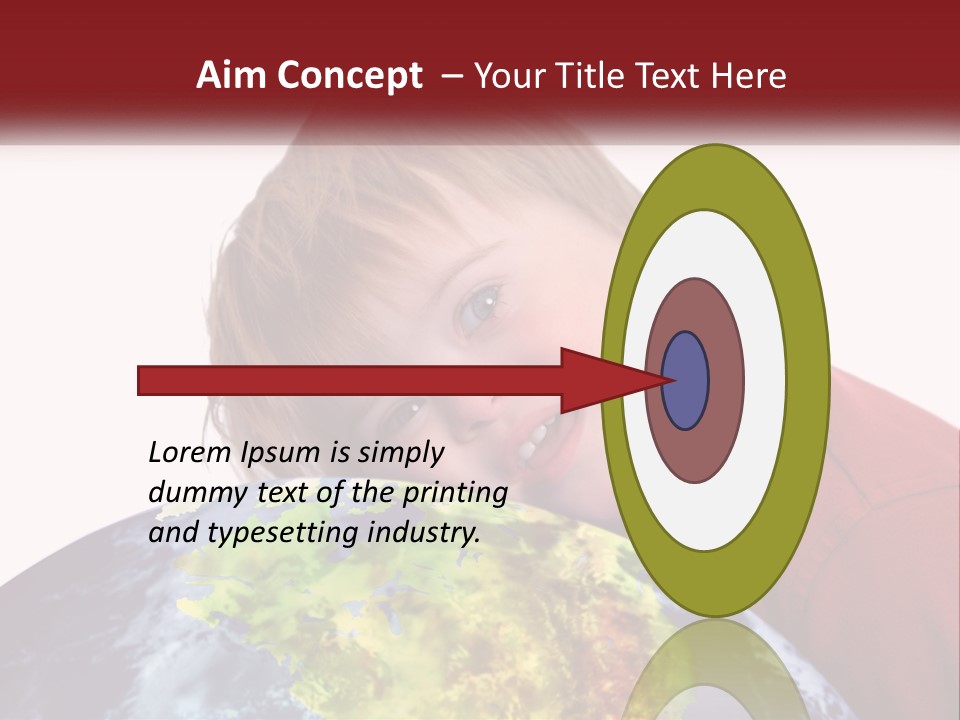 Aim Concept – Your Title Text Here

Lorem Ipsum is simply dummy text of the printing and typesetting industry.